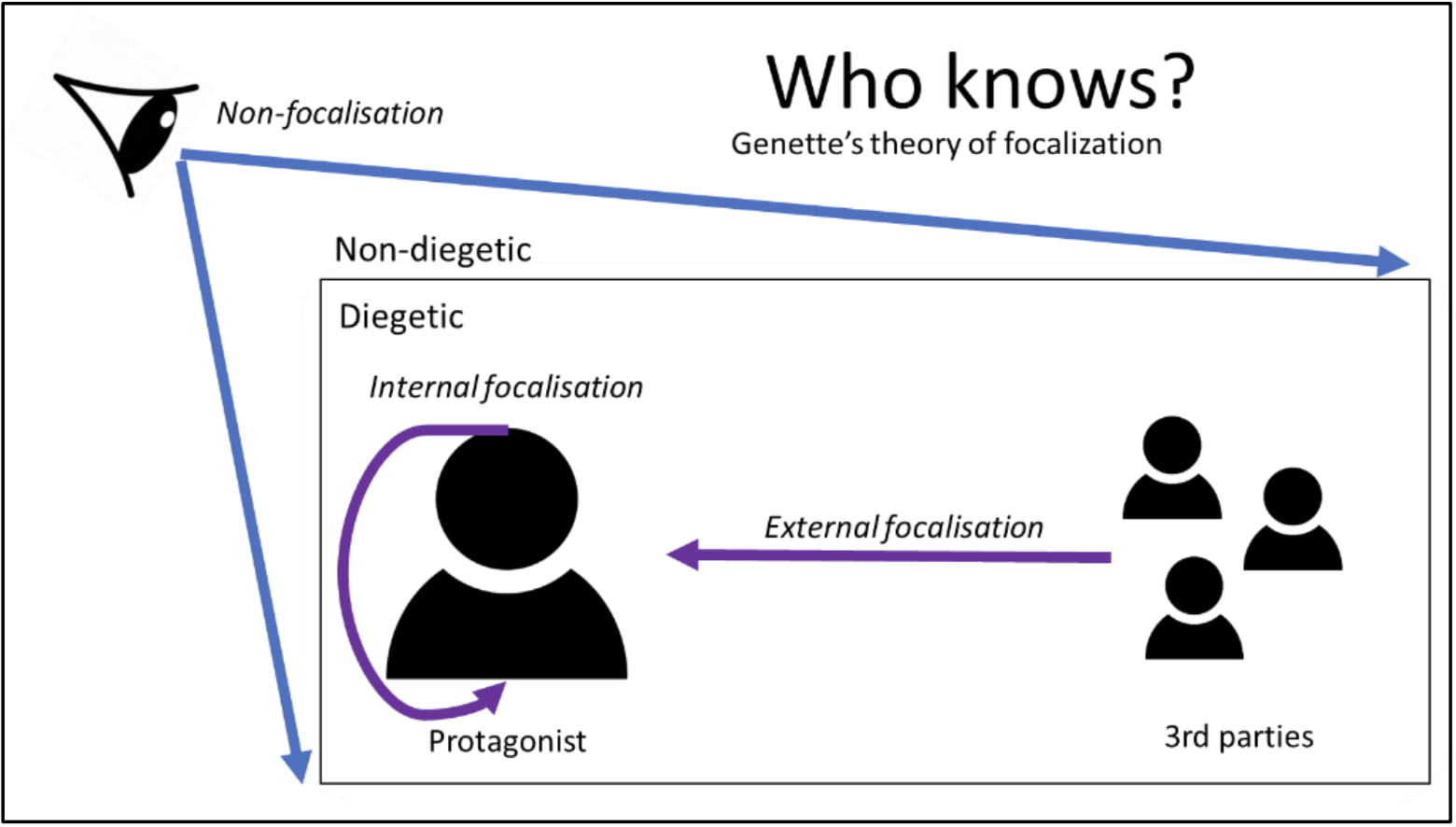 Who knows?
Genette's theory of focalization

Non-focalisation

Non-diegetic

Diegetic

Internal focalisation

External focalisation

Protagonist

3rd parties